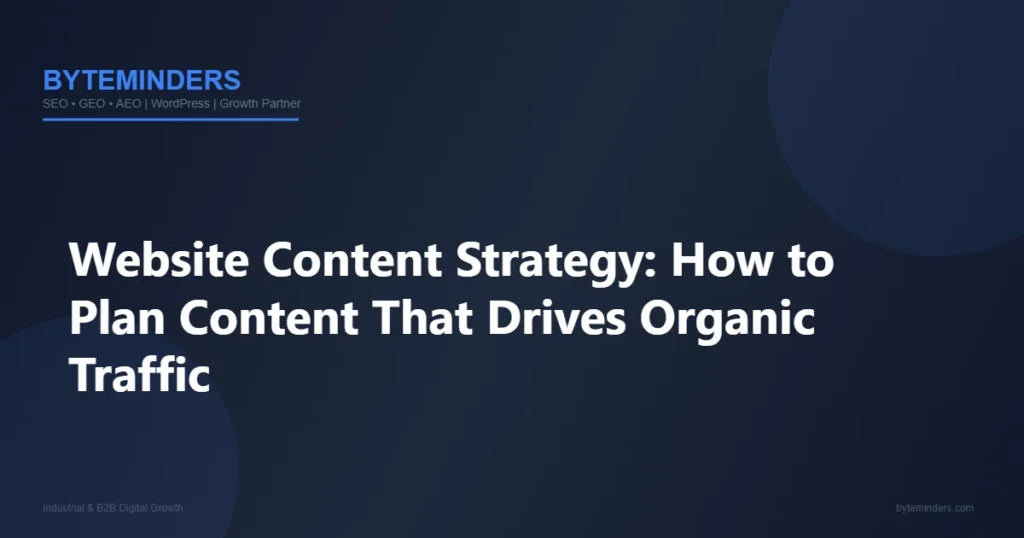 BYTEMINDERS
SEO • GEO • AEO | WordPress | Growth Partner

Website Content Strategy: How to Plan Content That Drives Organic Traffic

Industrial & B2B Digital Growth

byteminders.com